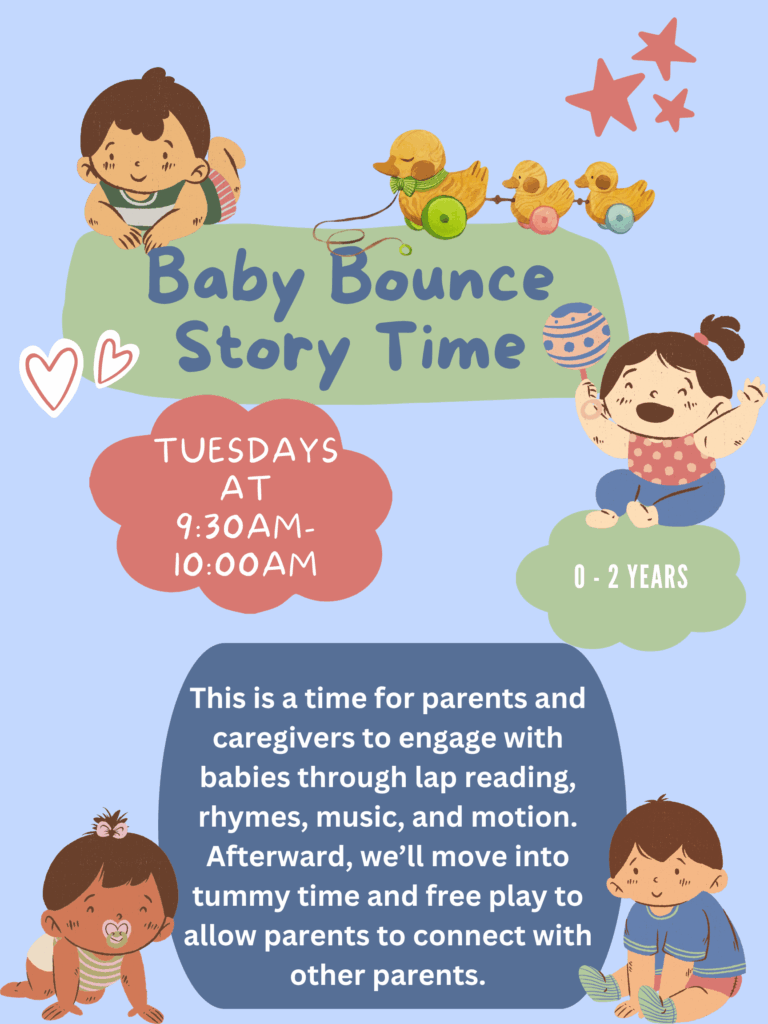 Baby Bounce Story Time

TUESDAYS AT 9:30AM-10:00AM

0 - 2 YEARS

This is a time for parents and caregivers to engage with babies through lap reading, rhymes, music, and motion. Afterward, we'll move into tummy time and free play to allow parents to connect with other parents.